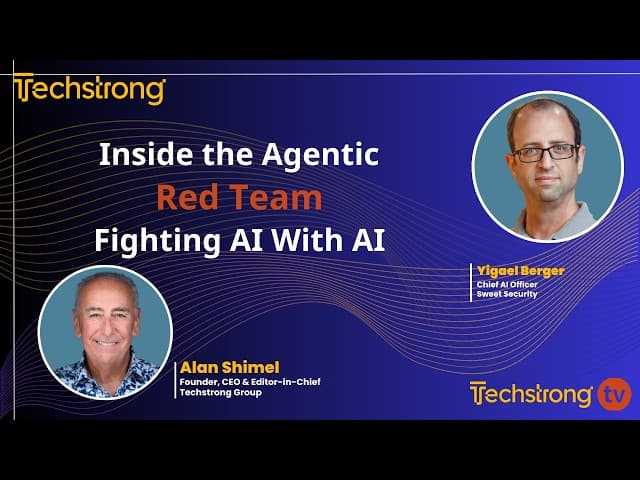 Techstrong

Inside the Agentic
Red Team
Fighting AI With AI

Yigael Berger
Chief AI Officer
Sweet Security

Alan Shimel
Founder, CEO & Editor-in-Chief
Techstrong Group

Techstrong tv